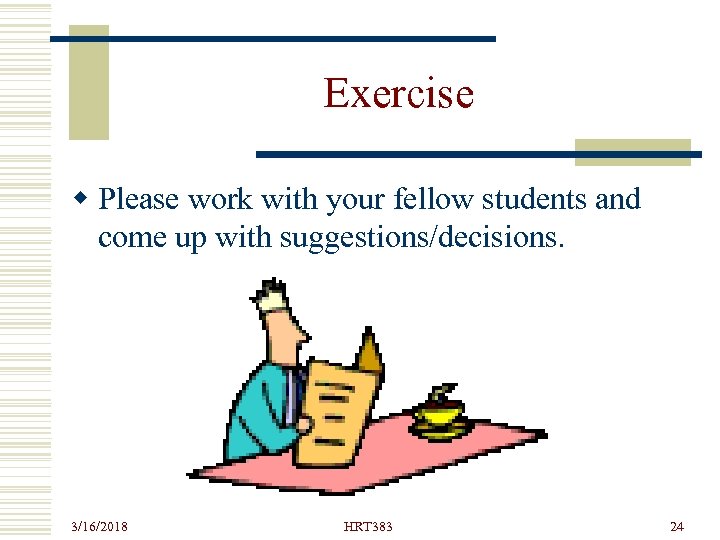 Exercise

◆ Please work with your fellow students and come up with suggestions/decisions.

3/16/2018

HRT383

24